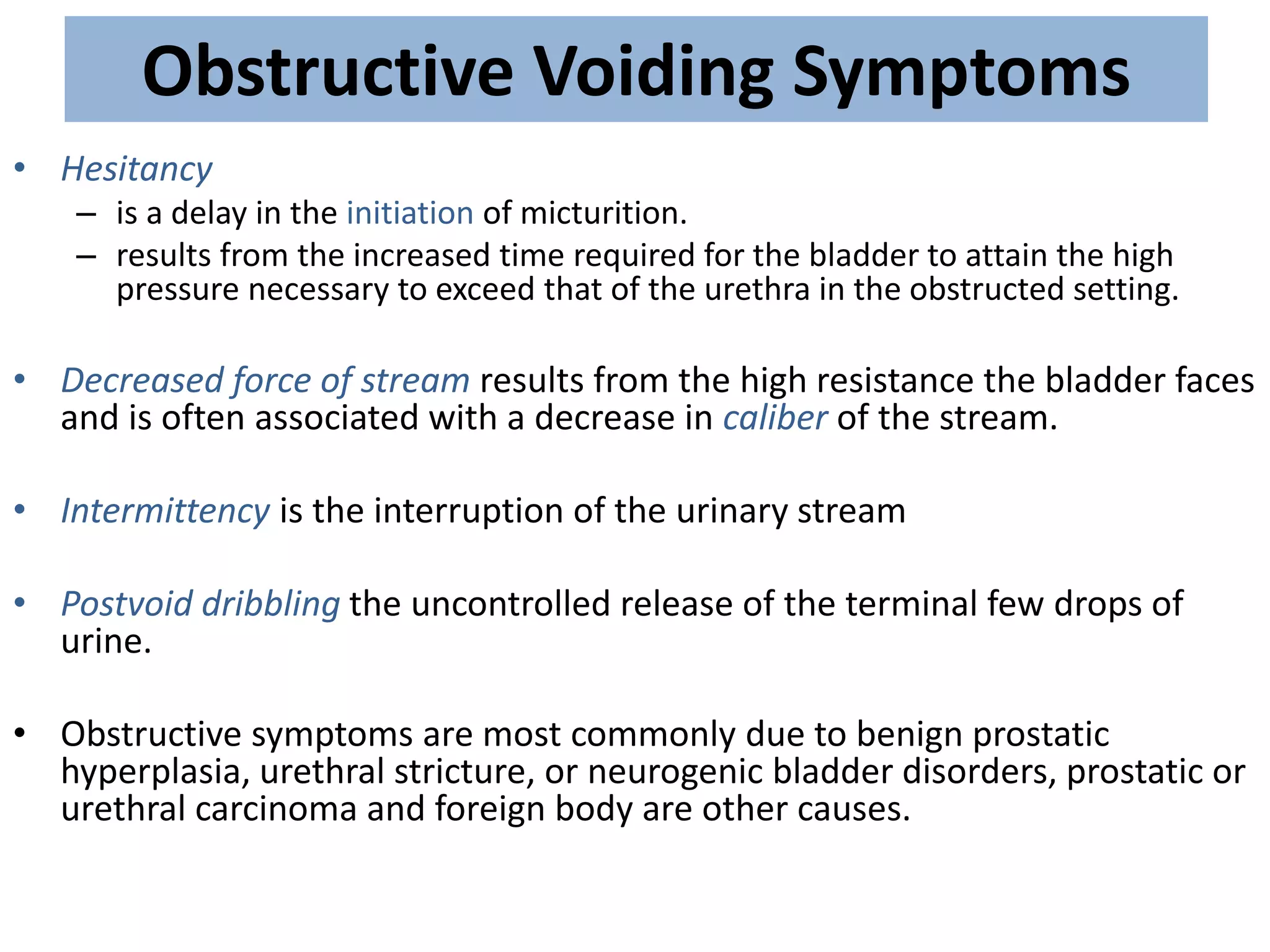 Obstructive Voiding Symptoms

• Hesitancy
– is a delay in the initiation of micturition.
– results from the increased time required for the bladder to attain the high pressure necessary to exceed that of the urethra in the obstructed setting.

• Decreased force of stream results from the high resistance the bladder faces and is often associated with a decrease in caliber of the stream.

• Intermittency is the interruption of the urinary stream

• Postvoid dribbling the uncontrolled release of the terminal few drops of urine.

• Obstructive symptoms are most commonly due to benign prostatic hyperplasia, urethral stricture, or neurogenic bladder disorders, prostatic or urethral carcinoma and foreign body are other causes.